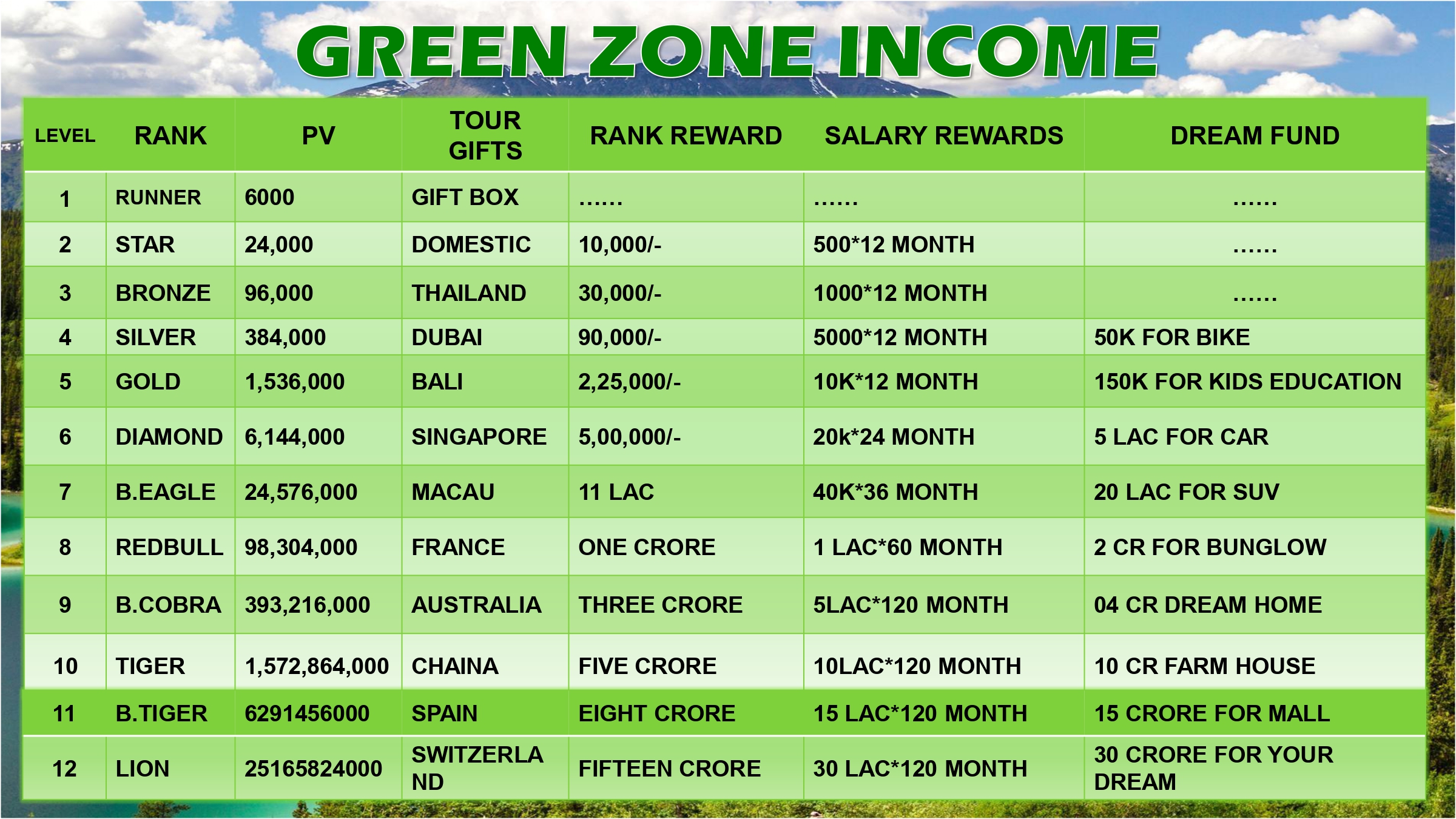 GREEN ZONE INCOME

| LEVEL | RANK | PV | TOUR GIFTS | RANK REWARD | SALARY REWARDS | DREAM FUND |
|---|---|---|---|---|---|---|
| 1 | RUNNER | 6000 | GIFT BOX | …… | …… | …… |
| 2 | STAR | 24,000 | DOMESTIC | 10,000/- | 500*12 MONTH | …… |
| 3 | BRONZE | 96,000 | THAILAND | 30,000/- | 1000*12 MONTH | …… |
| 4 | SILVER | 384,000 | DUBAI | 90,000/- | 5000*12 MONTH | 50K FOR BIKE |
| 5 | GOLD | 1,536,000 | BALI | 2,25,000/- | 10K*12 MONTH | 150K FOR KIDS EDUCATION |
| 6 | DIAMOND | 6,144,000 | SINGAPORE | 5,00,000/- | 20k*24 MONTH | 5 LAC FOR CAR |
| 7 | B.EAGLE | 24,576,000 | MACAU | 11 LAC | 40K*36 MONTH | 20 LAC FOR SUV |
| 8 | REDBULL | 98,304,000 | FRANCE | ONE CRORE | 1 LAC*60 MONTH | 2 CR FOR BUNGLOW |
| 9 | B.COBRA | 393,216,000 | AUSTRALIA | THREE CRORE | 5LAC*120 MONTH | 04 CR DREAM HOME |
| 10 | TIGER | 1,572,864,000 | CHAINA | FIVE CRORE | 10LAC*120 MONTH | 10 CR FARM HOUSE |
| 11 | B.TIGER | 6291456000 | SPAIN | EIGHT CRORE | 15 LAC*120 MONTH | 15 CRORE FOR MALL |
| 12 | LION | 25165824000 | SWITZERLAND | FIFTEEN CRORE | 30 LAC*120 MONTH | 30 CRORE FOR YOUR DREAM |